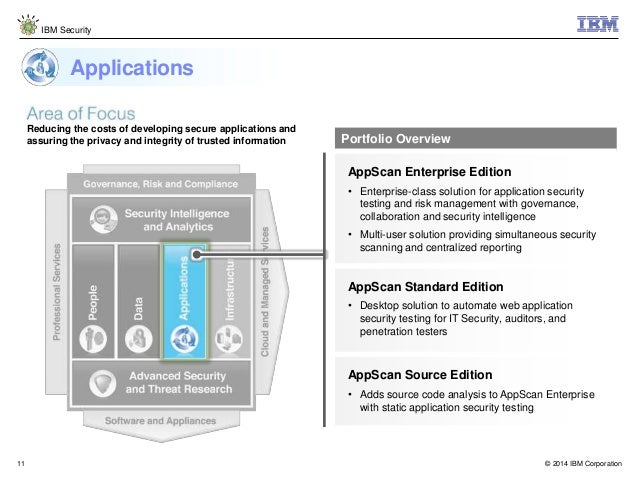 IBM Security

IBM

Applications

Area of Focus

Reducing the costs of developing secure applications and assuring the privacy and integrity of trusted information

Governance, Risk and Compliance

Security Intelligence and Analytics

Professional Services

People

Data

Applications

Infrastructu

Cloud and Managed Services

Advanced Security and Threat Research

Software and Appliances

Portfolio Overview

AppScan Enterprise Edition

• Enterprise-class solution for application security testing and risk management with governance, collaboration and security intelligence

• Multi-user solution providing simultaneous security scanning and centralized reporting

AppScan Standard Edition

• Desktop solution to automate web application security testing for IT Security, auditors, and penetration testers

AppScan Source Edition

• Adds source code analysis to AppScan Enterprise with static application security testing

11

© 2014 IBM Corporation